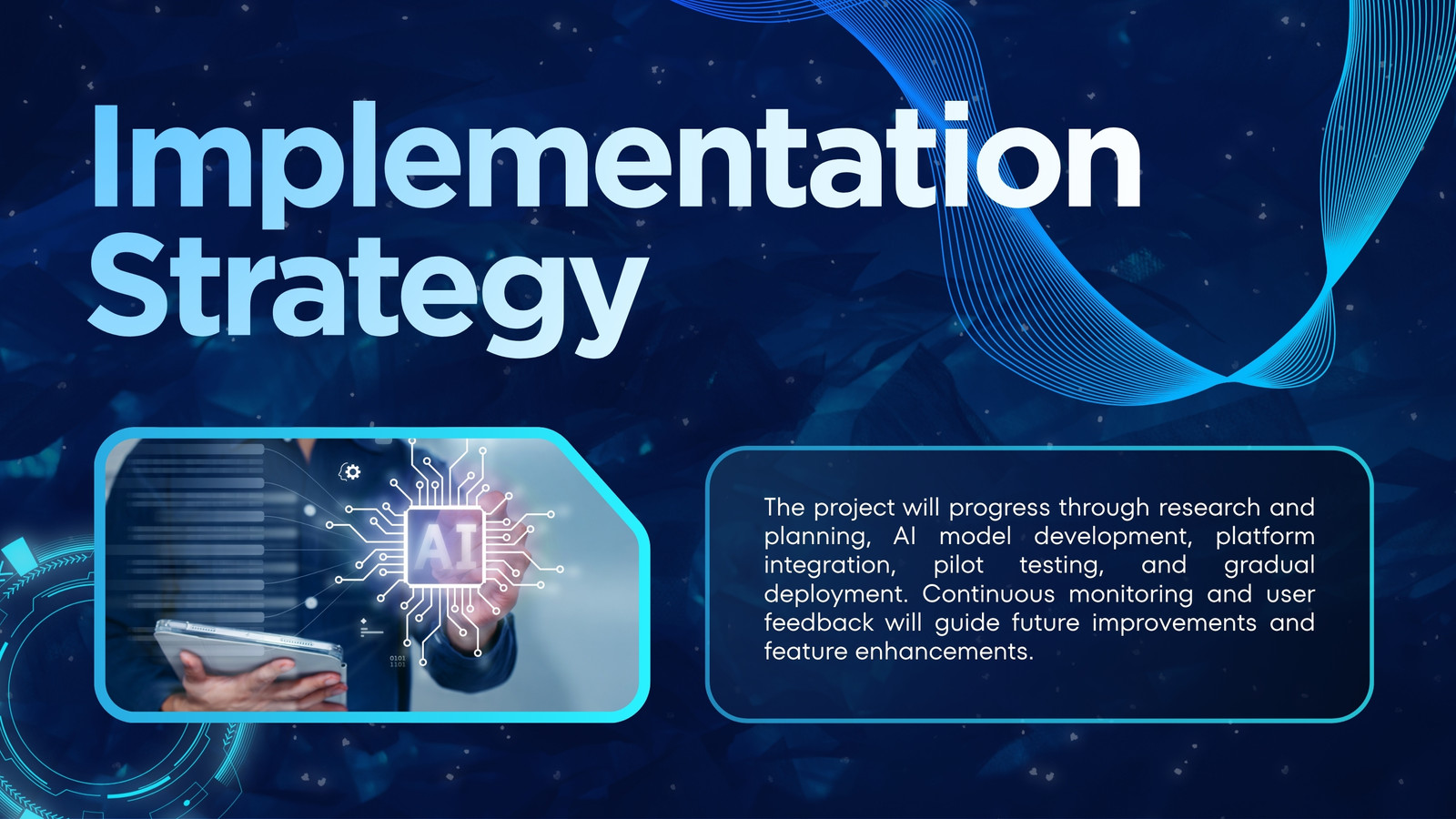 Implementation Strategy

AI

0101
1101

The project will progress through research and planning, AI model development, platform integration, pilot testing, and gradual deployment. Continuous monitoring and user feedback will guide future improvements and feature enhancements.